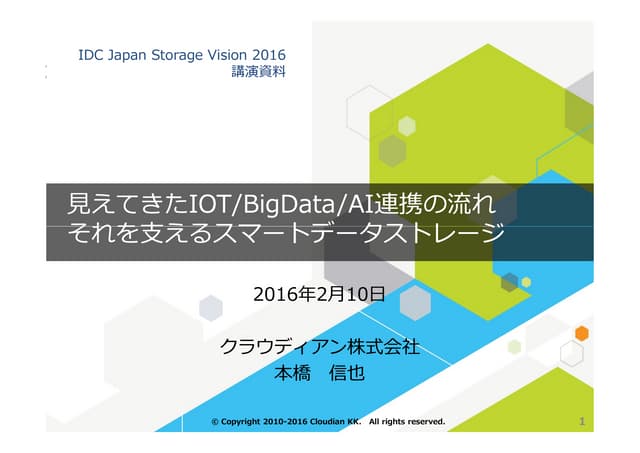 IDC Japan Storage Vision 2016
講演資料

見えてきたIOT/BigData/AI連携の流れ
それを支えるスマートデータストレージ

2016年2月10日

クラウディアン株式会社
本橋　信也

© Copyright 2010-2016 Cloudian KK.　All rights reserved.

1